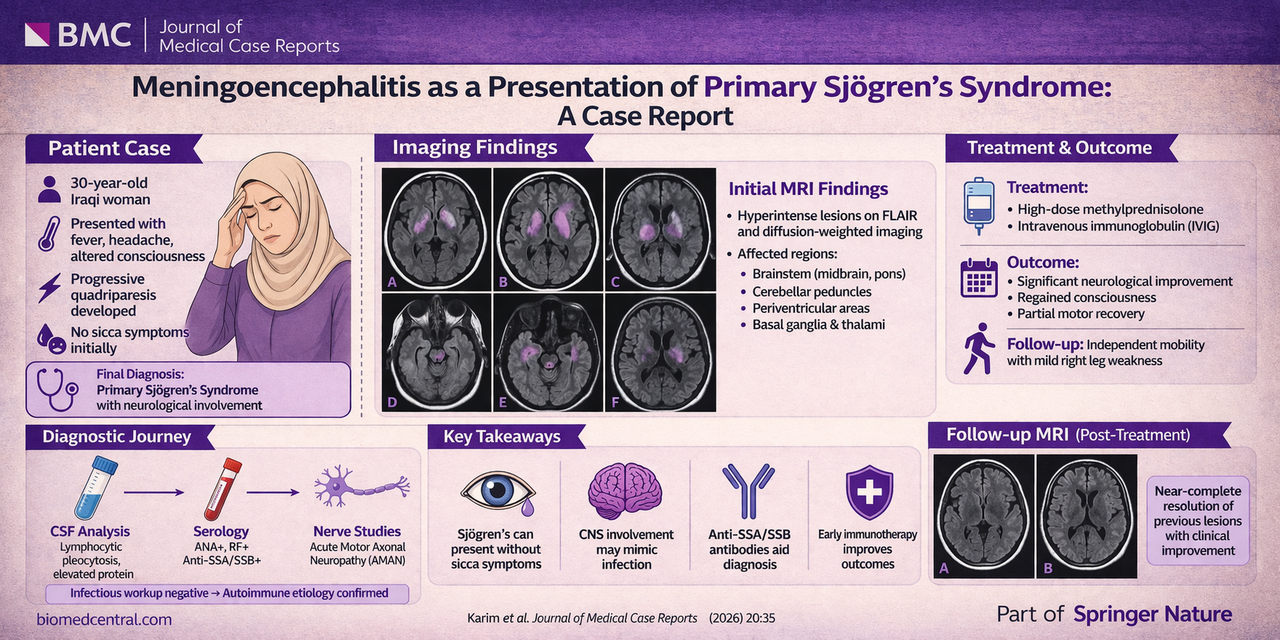 BMC | Journal of Medical Case Reports

Meningoencephalitis as a Presentation of Primary Sjögren's Syndrome: A Case Report

Patient Case

30-year-old Iraqi woman

Presented with fever, headache, altered consciousness

Progressive quadriparesis developed

No sicca symptoms initially

Final Diagnosis: Primary Sjögren's Syndrome with neurological involvement

Imaging Findings

A B C D E F

Initial MRI Findings

• Hyperintense lesions on FLAIR and diffusion-weighted imaging
• Affected regions:
• Brainstem (midbrain, pons)
• Cerebellar peduncles
• Periventricular areas
• Basal ganglia & thalami

Treatment & Outcome

Treatment:
• High-dose methylprednisolone
• Intravenous immunoglobulin (IVIG)

Outcome:
• Significant neurological improvement
• Regained consciousness
• Partial motor recovery

Follow-up: Independent mobility with mild right leg weakness

Diagnostic Journey

CSF Analysis
Lymphocytic pleocytosis, elevated protein

Serology
ANA+, RF+
Anti-SSA/SSB+

Nerve Studies
Acute Motor Axonal Neuropathy (AMAN)

Infectious workup negative → Autoimmune etiology confirmed

Key Takeaways

Sjögren's can present without sicca symptoms

CNS involvement may mimic infection

Anti-SSA/SSB antibodies aid diagnosis

Early immunotherapy improves outcomes

Follow-up MRI (Post-Treatment)

A B

Near-complete resolution of previous lesions with clinical improvement

biomedcentral.com

Karim et al. Journal of Medical Case Reports (2026) 20:35

Part of Springer Nature